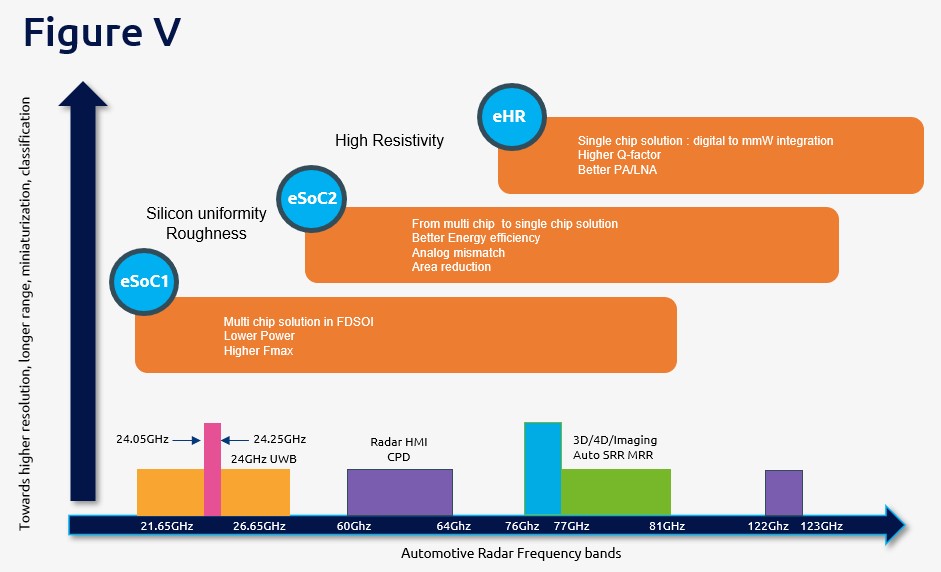 Figure V

Towards higher resolution, longer range, miniaturization, classification

eHR

High Resistivity

Single chip solution : digital to mmW integration
Higher Q-factor
Better PA/LNA

eSoC2

Silicon uniformity
Roughness

From multi chip to single chip solution
Better Energy efficiency
Analog mismatch
Area reduction

eSoC1

Multi chip solution in FDSOI
Lower Power
Higher Fmax

24.05GHz

24.25GHz

24GHz UWB

Radar HMI
CPD

3D/4D/Imaging
Auto SRR MRR

21.65GHz 26.65GHz 60Ghz 64Ghz 76Ghz 77GHz 81GHz 122Ghz 123GHz

Automotive Radar Frequency bands